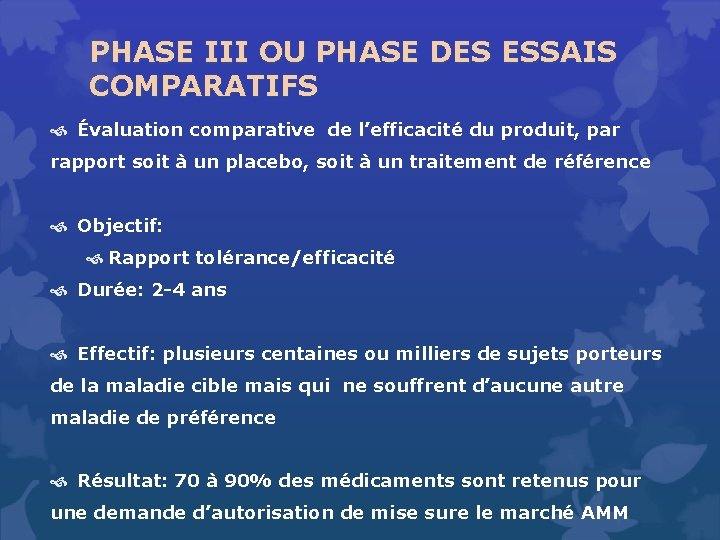 PHASE III OU PHASE DES ESSAIS COMPARATIFS

Évaluation comparative de l’efficacité du produit, par rapport soit à un placebo, soit à un traitement de référence

Objectif:

Rapport tolérance/efficacité

Durée: 2-4 ans

Effectif: plusieurs centaines ou milliers de sujets porteurs de la maladie cible mais qui ne souffrent d’aucune autre maladie de préférence

Résultat: 70 à 90% des médicaments sont retenus pour une demande d’autorisation de mise sure le marché AMM